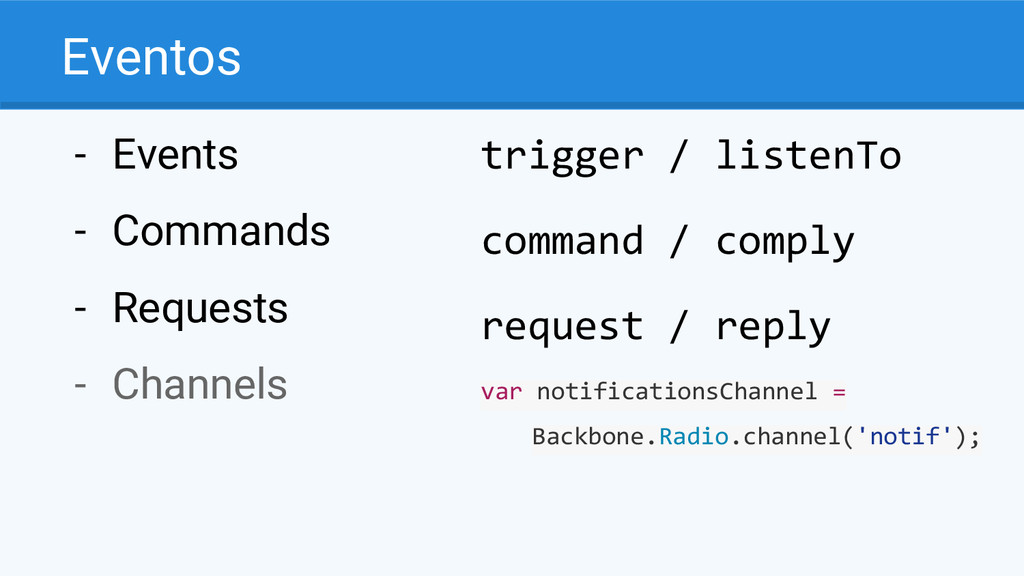 Eventos

- Events
- Commands
- Requests
- Channels

trigger / listenTo

command / comply

request / reply

var notificationsChannel =
Backbone.Radio.channel('notif');